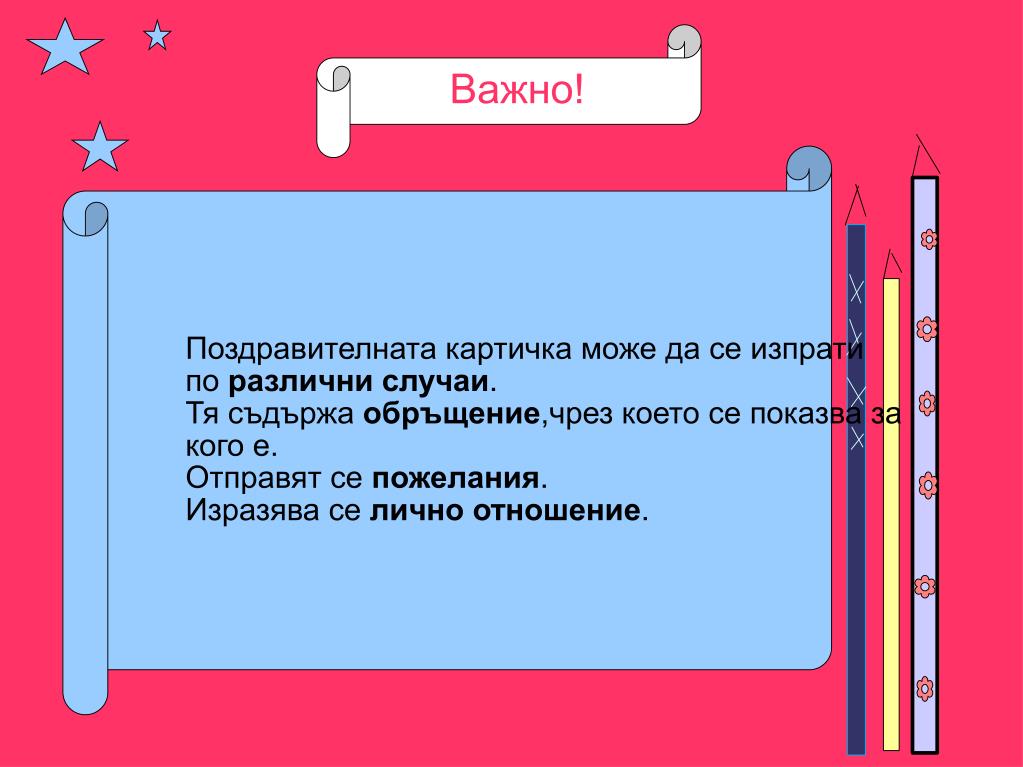 Важно!

Поздравителната картичка може да се изпрати по различни случаи.
Тя съдържа обръщение,чрез което се показва за кого е.
Отправят се пожелания.
Изразява се лично отношение.